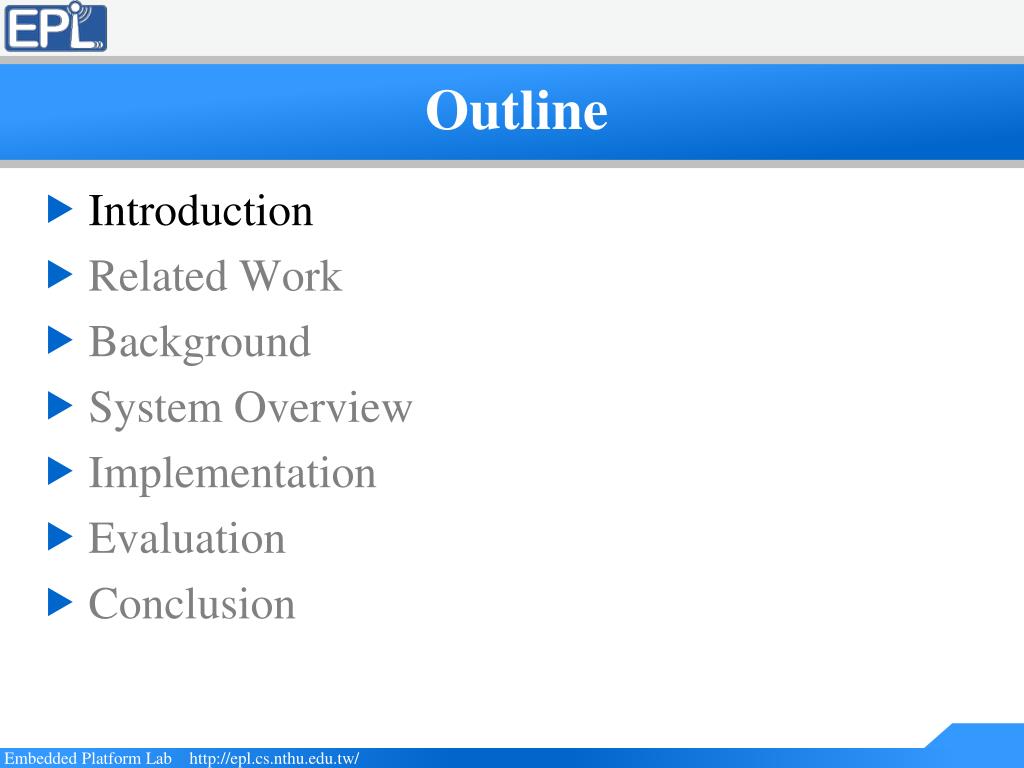 EPL

Outline

Introduction
Related Work
Background
System Overview
Implementation
Evaluation
Conclusion

Embedded Platform Lab http://epl.cs.nthu.edu.tw/